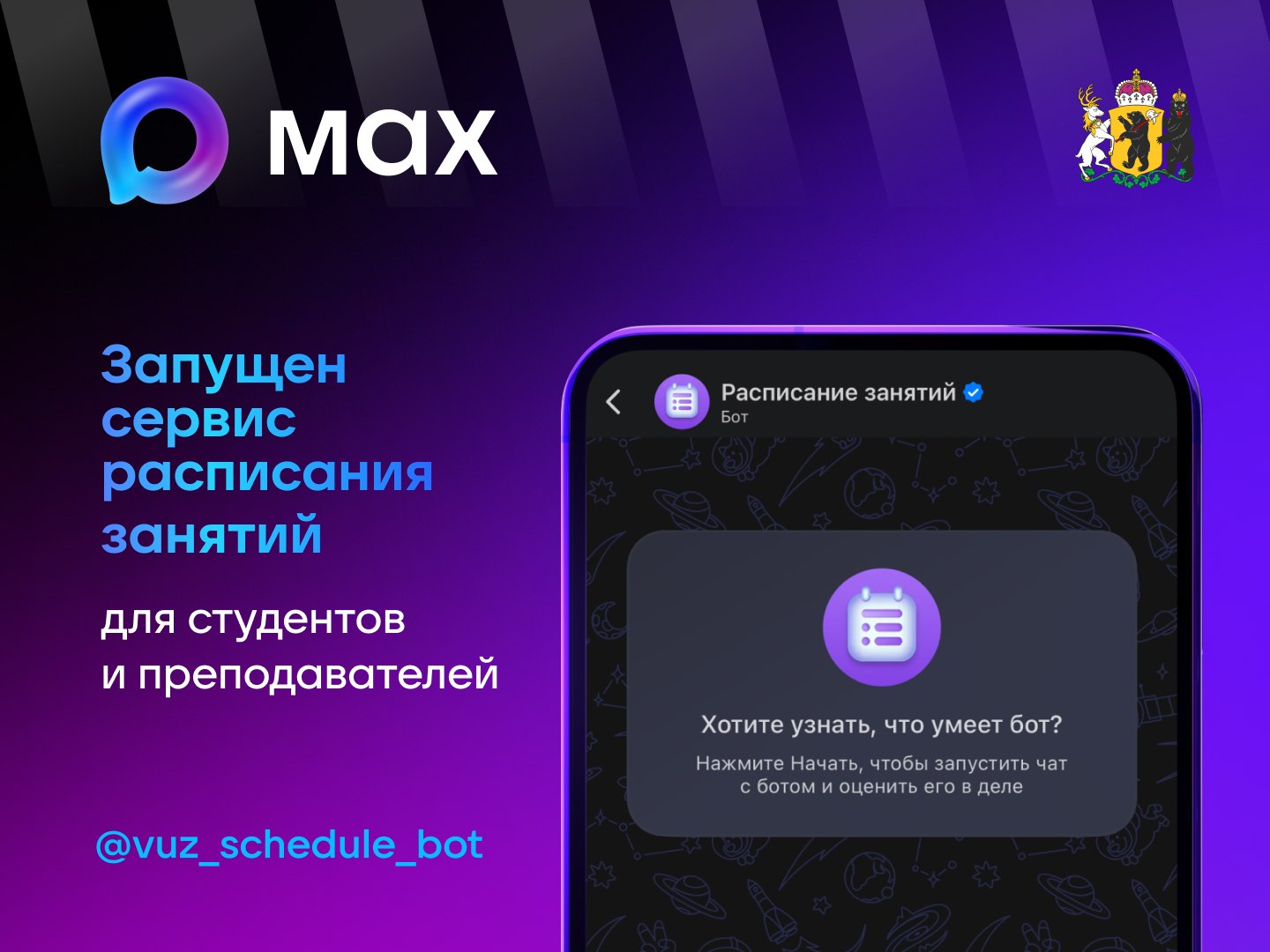 max

Запущен сервис расписания занятий

для студентов и преподавателей

@vuz_schedule_bot

Расписание занятий
Бот

Хотите узнать, что умеет бот?

Нажмите Начать, чтобы запустить чат с ботом и оценить его в деле